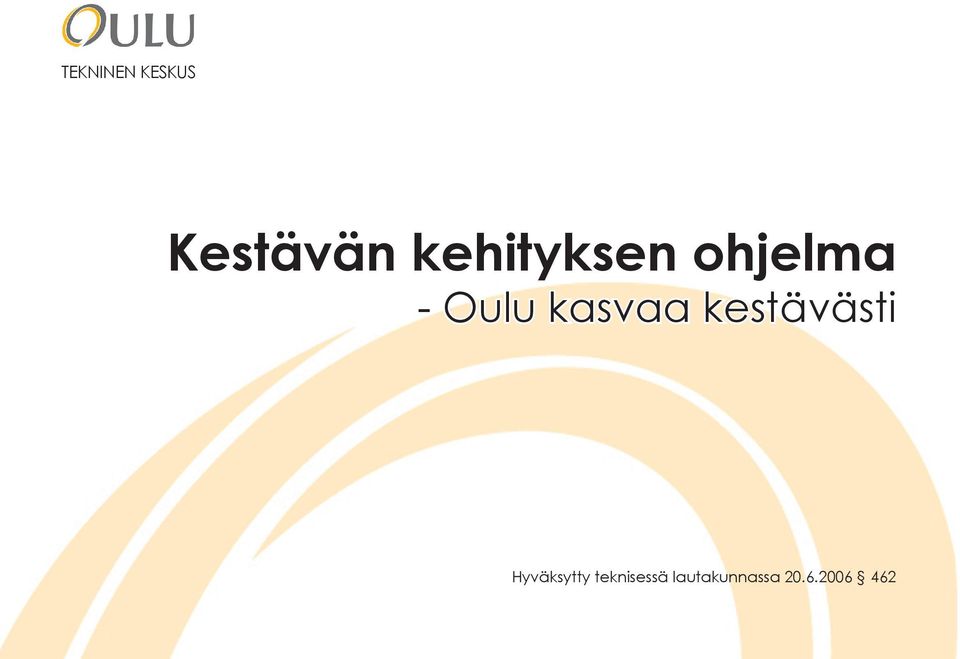 OULU
TEKNINEN KESKUS

Kestävän kehityksen ohjelma
- Oulu kasvaa kestävästi

Hyväksytty teknisessä lautakunnassa 20.6.2006 § 462